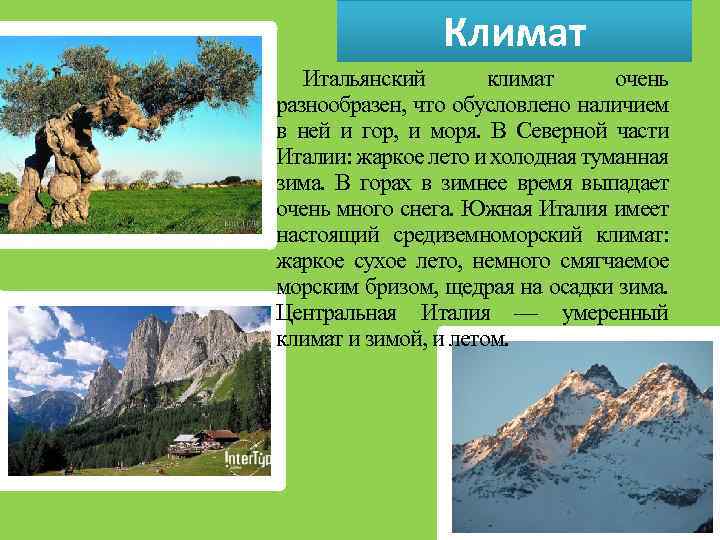 Климат

Итальянский климат очень разнообразен, что обусловлено наличием в ней и гор, и моря. В Северной части Италии: жаркое лето и холодная туманная зима. В горах в зимнее время выпадает очень много снега. Южная Италия имеет настоящий средиземноморский климат: жаркое сухое лето, немного смягчаемое морским бризом, щедрая на осадки зима. Центральная Италия — умеренный климат и зимой, и летом.

InterTyp